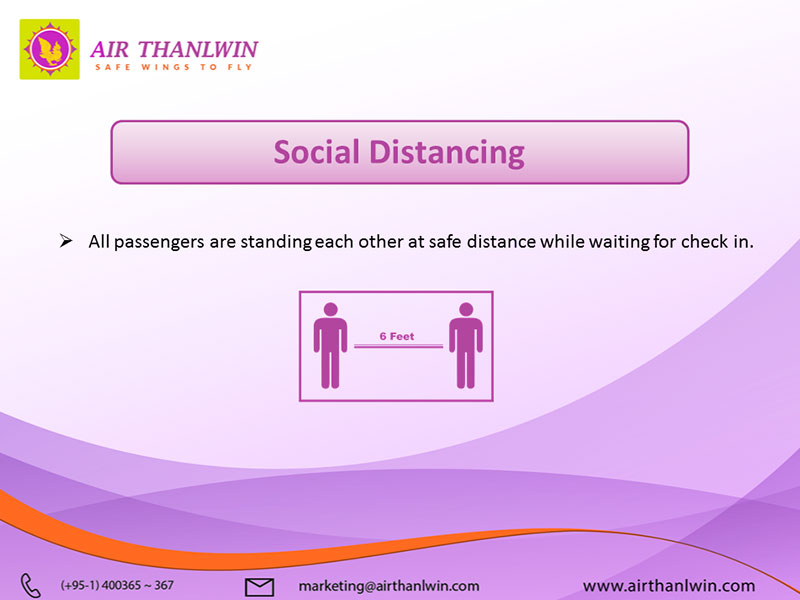 AIR THANLWIN
SAFE WINGS TO FLY

Social Distancing

➢ All passengers are standing each other at safe distance while waiting for check in.

6 Feet

(+95-1) 400365 ~ 367 marketing@airthanlwin.com www.airthanlwin.com